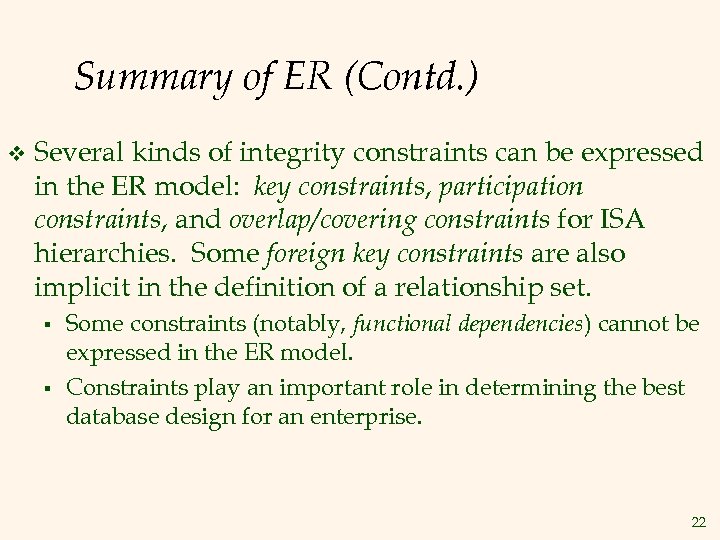 Summary of ER (Contd.)

❖ Several kinds of integrity constraints can be expressed in the ER model: key constraints, participation constraints, and overlap/covering constraints for ISA hierarchies. Some foreign key constraints are also implicit in the definition of a relationship set.

▪ Some constraints (notably, functional dependencies) cannot be expressed in the ER model.

▪ Constraints play an important role in determining the best database design for an enterprise.

22